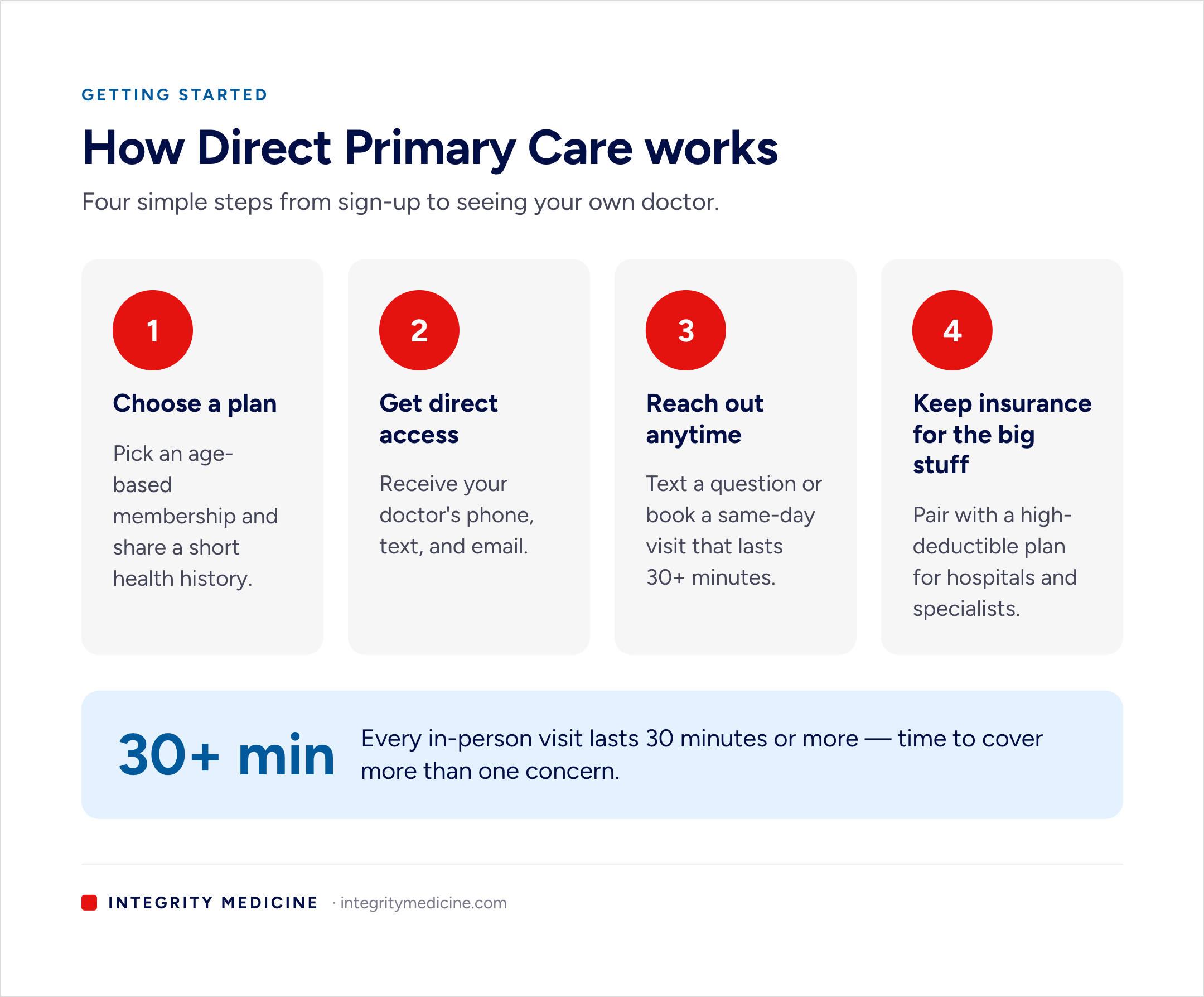 GETTING STARTED

How Direct Primary Care works

Four simple steps from sign-up to seeing your own doctor.

1

Choose a plan

Pick an age-based membership and share a short health history.

2

Get direct access

Receive your doctor's phone, text, and email.

3

Reach out anytime

Text a question or book a same-day visit that lasts 30+ minutes.

4

Keep insurance for the big stuff

Pair with a high-deductible plan for hospitals and specialists.

30+ min

Every in-person visit lasts 30 minutes or more — time to cover more than one concern.

INTEGRITY MEDICINE · integritymedicine.com